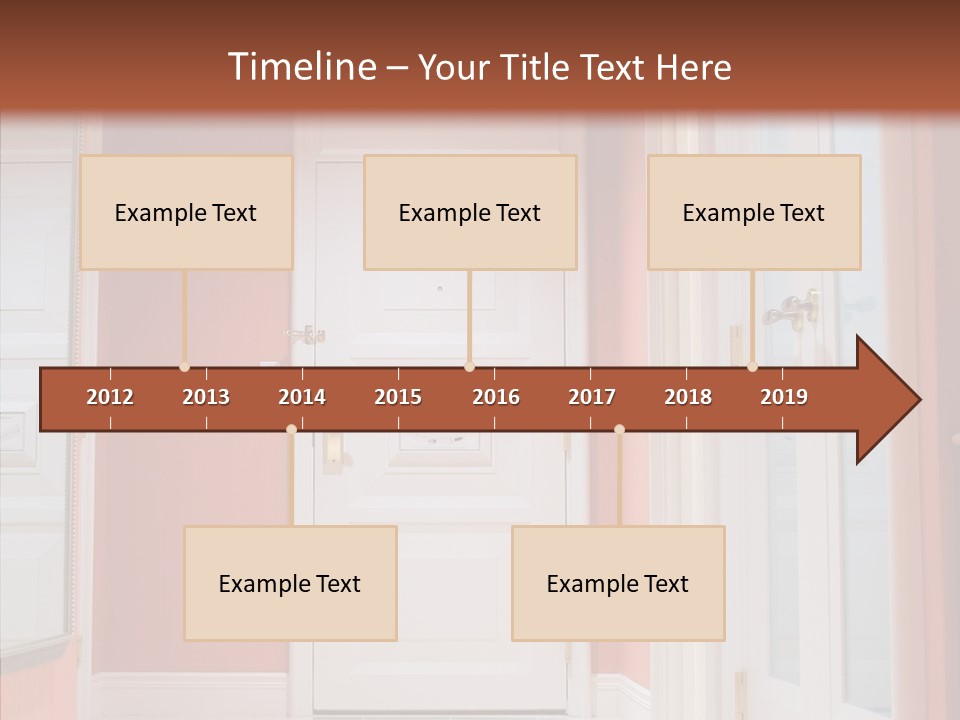 Timeline – Your Title Text Here

Example Text

Example Text

Example Text

2012 2013 2014 2015 2016 2017 2018 2019

Example Text

Example Text